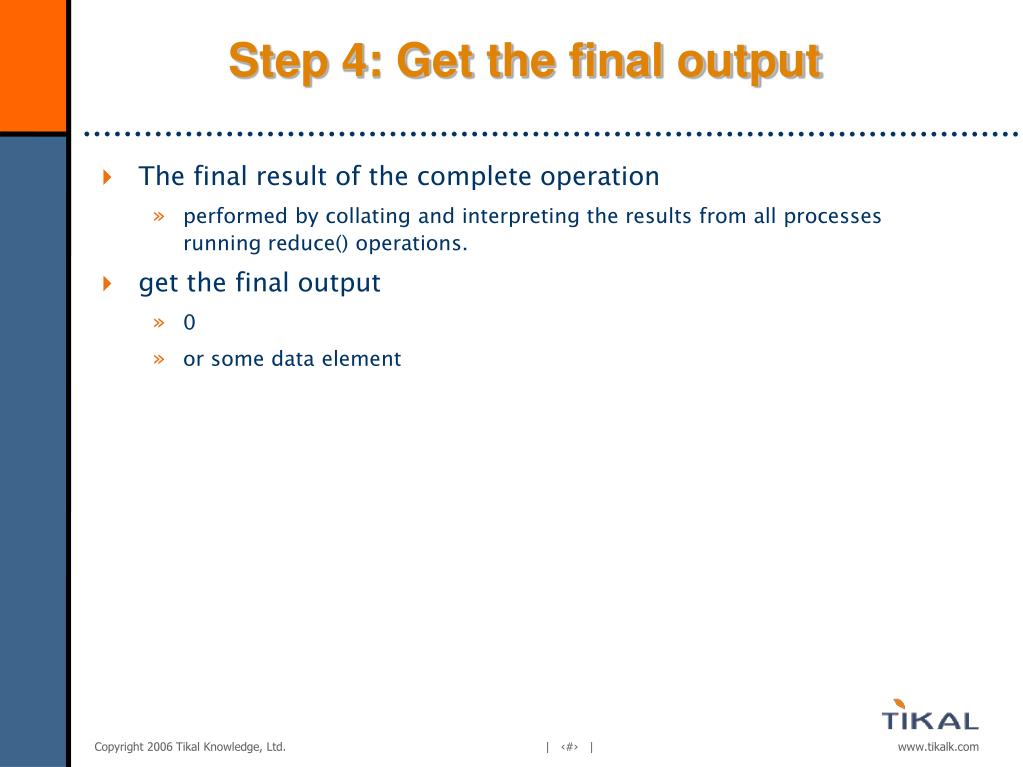 Step 4: Get the final output

The final result of the complete operation

» performed by collating and interpreting the results from all processes running reduce() operations.

get the final output

» 0

» or some data element

TIKAL

Copyright 2006 Tikal Knowledge, Ltd.

| ‹#› |

www.tikalk.com